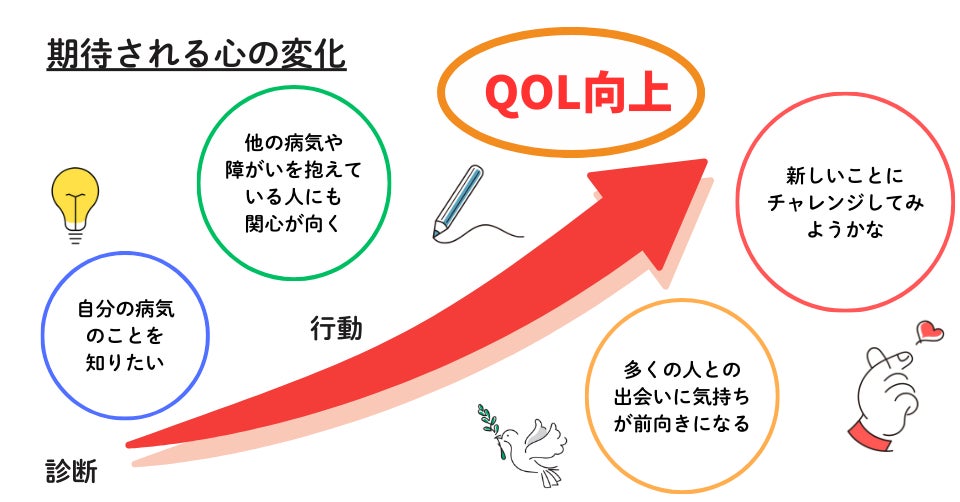 期待される心の変化

QOL向上

他の病気や障がいを抱えている人にも関心が向く

新しいことにチャレンジしてみようかな

自分の病気のことを知りたい

行動

多くの人との出会いに気持ちが前向きになる

診断